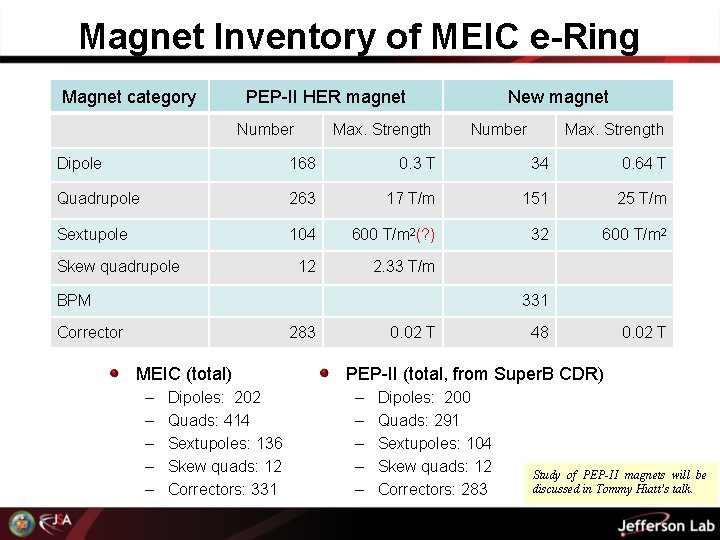 Magnet Inventory of MEIC e-Ring

| Magnet category | PEP-II HER magnet | | New magnet | |
|---|---|---|---|---|
| | Number | Max. Strength | Number | Max. Strength |
| Dipole | 168 | 0.3 T | 34 | 0.64 T |
| Quadrupole | 263 | 17 T/m | 151 | 25 T/m |
| Sextupole | 104 | 600 T/m$^2$(?) | 32 | 600 T/m$^2$ |
| Skew quadrupole | 12 | 2.33 T/m | | |
| BPM | | | 331 | |
| Corrector | 283 | 0.02 T | 48 | 0.02 T |

MEIC (total)
– Dipoles: 202
– Quads: 414
– Sextupoles: 136
– Skew quads: 12
– Correctors: 331

PEP-II (total, from SuperB CDR)
– Dipoles: 200
– Quads: 291
– Sextupoles: 104
– Skew quads: 12
– Correctors: 283

Study of PEP-II magnets will be discussed in Tommy Hiatt's talk.

JSA

Jefferson Lab